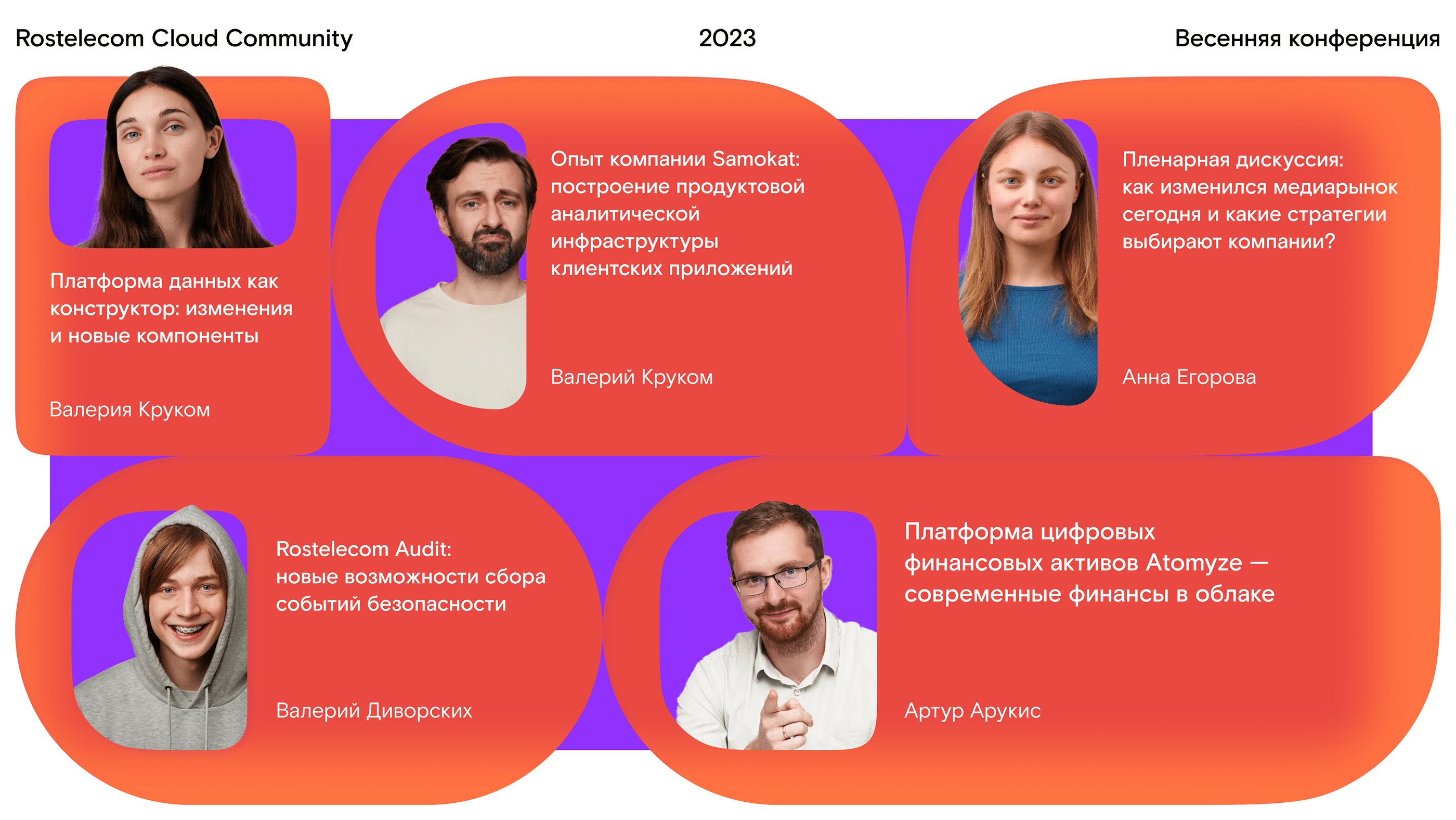 Rostelecom Cloud Community

2023

Весенняя конференция

Платформа данных как конструктор: изменения и новые компоненты

Валерия Круком

Опыт компании Samokat: построение продуктовой аналитической инфраструктуры клиентских приложений

Валерий Круком

Пленарная дискуссия: как изменился медиарынок сегодня и какие стратегии выбирают компании?

Анна Егорова

Rostelecom Audit: новые возможности сбора событий безопасности

Валерий Диворских

Платформа цифровых финансовых активов Atomyze — современные финансы в облаке

Артур Арукис